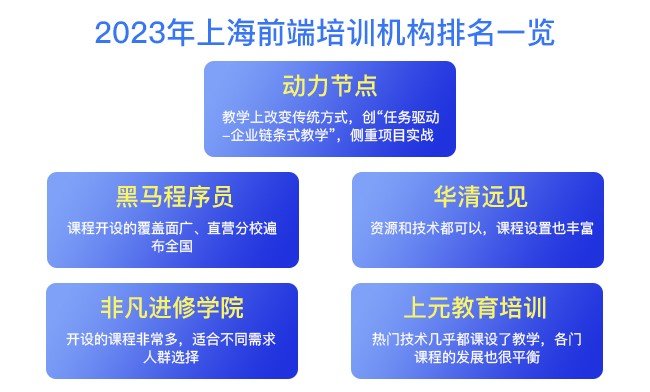 2023年上海前端培训机构排名一览

动力节点

教学上改变传统方式，创“任务驱动–企业链条式教学”，侧重项目实战

黑马程序员

课程开设的覆盖面广、直营分校遍布全国

华清远见

资源和技术都可以，课程设置也丰富

非凡进修学院

开设的课程非常多，适合不同需求人群选择

上元教育培训

热门技术几乎都课设了教学，各门课程的发展也很平衡